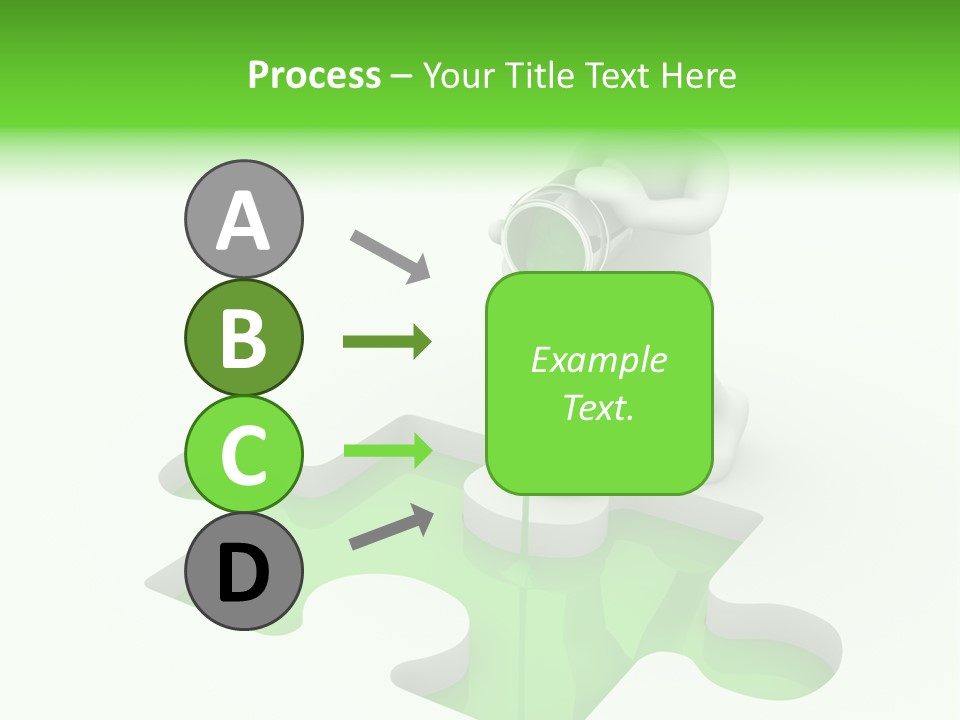 Process – Your Title Text Here

A

B

C

D

Example Text.